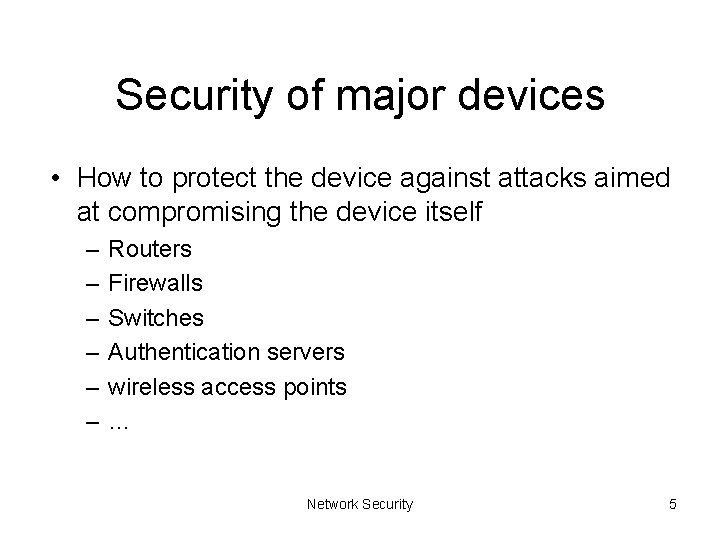 Security of major devices

• How to protect the device against attacks aimed at compromising the device itself
– Routers
– Firewalls
– Switches
– Authentication servers
– wireless access points
– …

Network Security

5